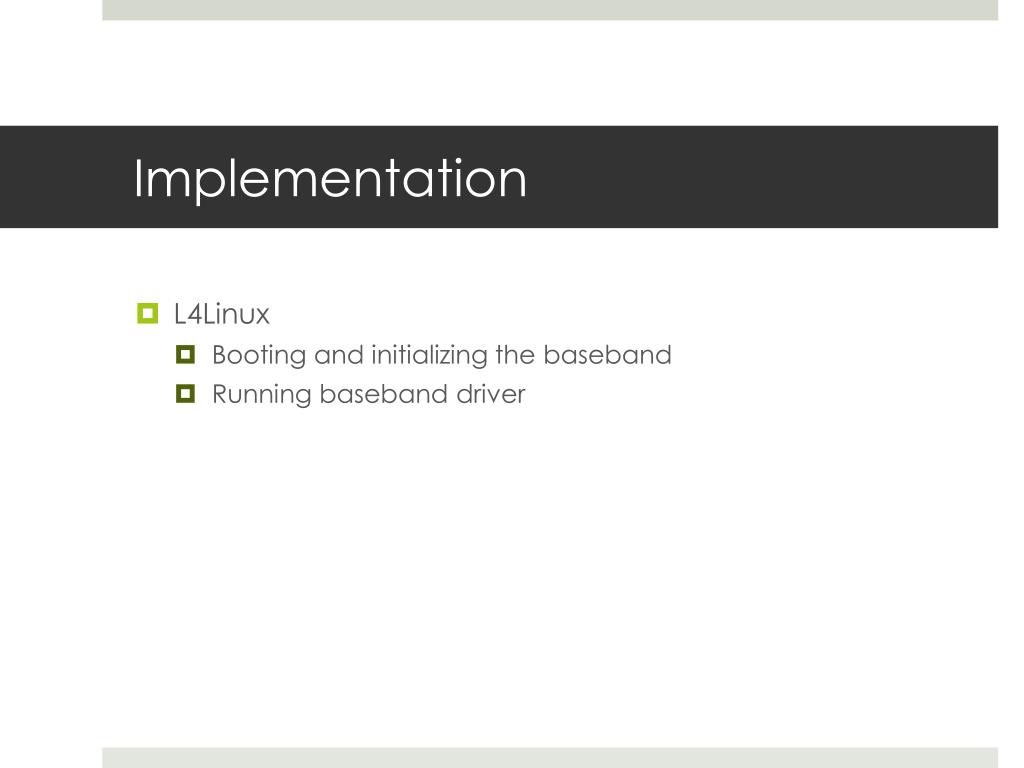 Implementation

L4Linux

Booting and initializing the baseband

Running baseband driver